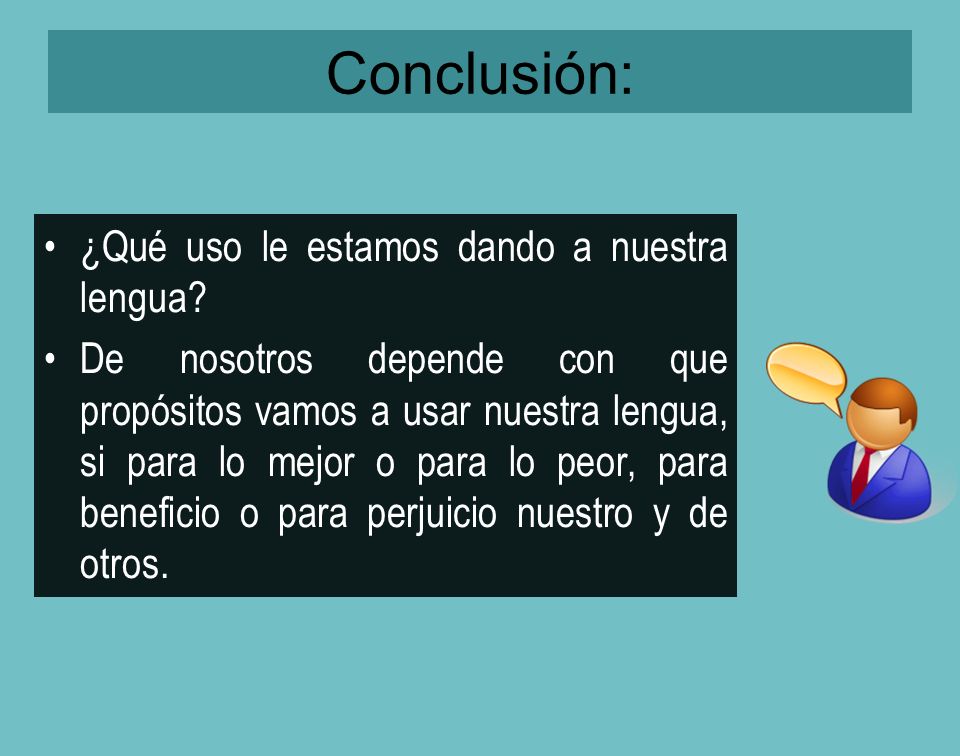 Conclusión:

• ¿Qué uso le estamos dando a nuestra lengua?
• De nosotros depende con que propósitos vamos a usar nuestra lengua, si para lo mejor o para lo peor, para beneficio o para perjuicio nuestro y de otros.